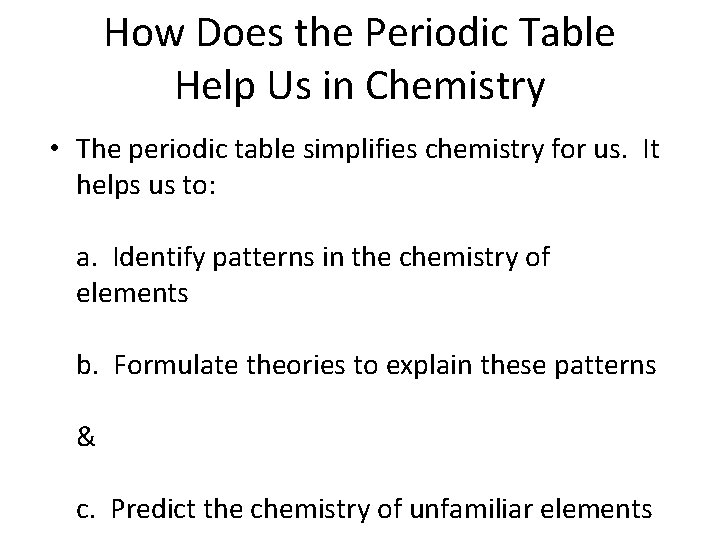 How Does the Periodic Table Help Us in Chemistry

• The periodic table simplifies chemistry for us. It helps us to:

a. Identify patterns in the chemistry of elements

b. Formulate theories to explain these patterns

&

c. Predict the chemistry of unfamiliar elements